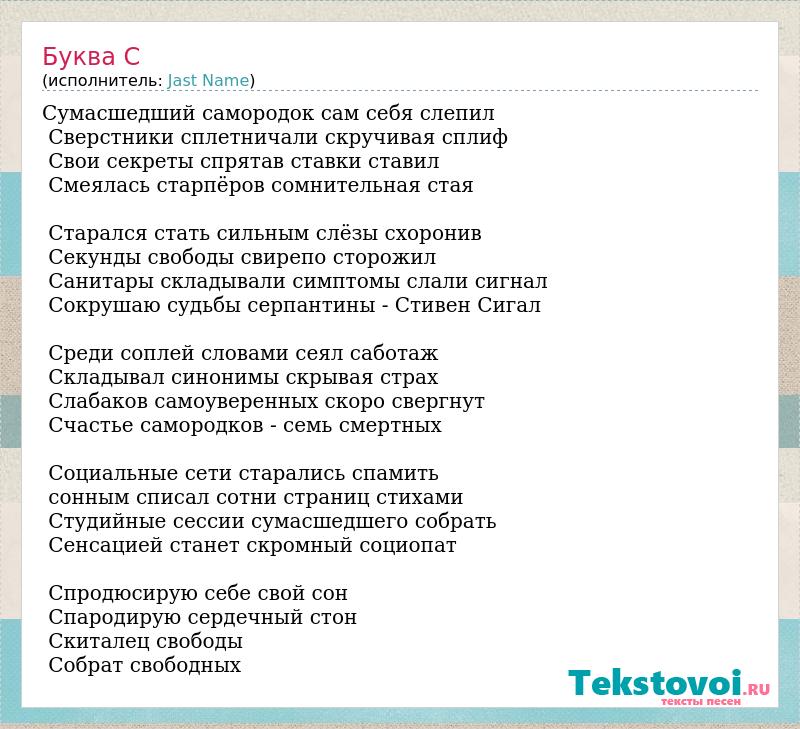 Буква С
(исполнитель: Jast Name)

Сумасшедший самородок сам себя слепил
Сверстники сплетничали скручивая сплиф
Свои секреты спрятав ставки ставил
Смеялась старпёров сомнительная стая

Старался стать сильным слёзы схоронив
Секунды свободы свирепо сторожил
Санитары складывали симптомы слали сигнал
Сокрушаю судьбы серпантины - Стивен Сигал

Среди соплей словами сеял саботаж
Складывал синонимы скрывая страх
Слабаков самоуверенных скоро свергнут
Счастье самородков - семь смертных

Социальные сети старались спамить
сонным списал сотни страниц стихами
Студийные сессии сумасшедшего собрать
Сенсацией станет скромный социопат

Спродюсирую себе свой сон
Спародирую сердечный стон
Скиталец свободы
Собрат свободных

Tekstovoi.RU
тексты песен